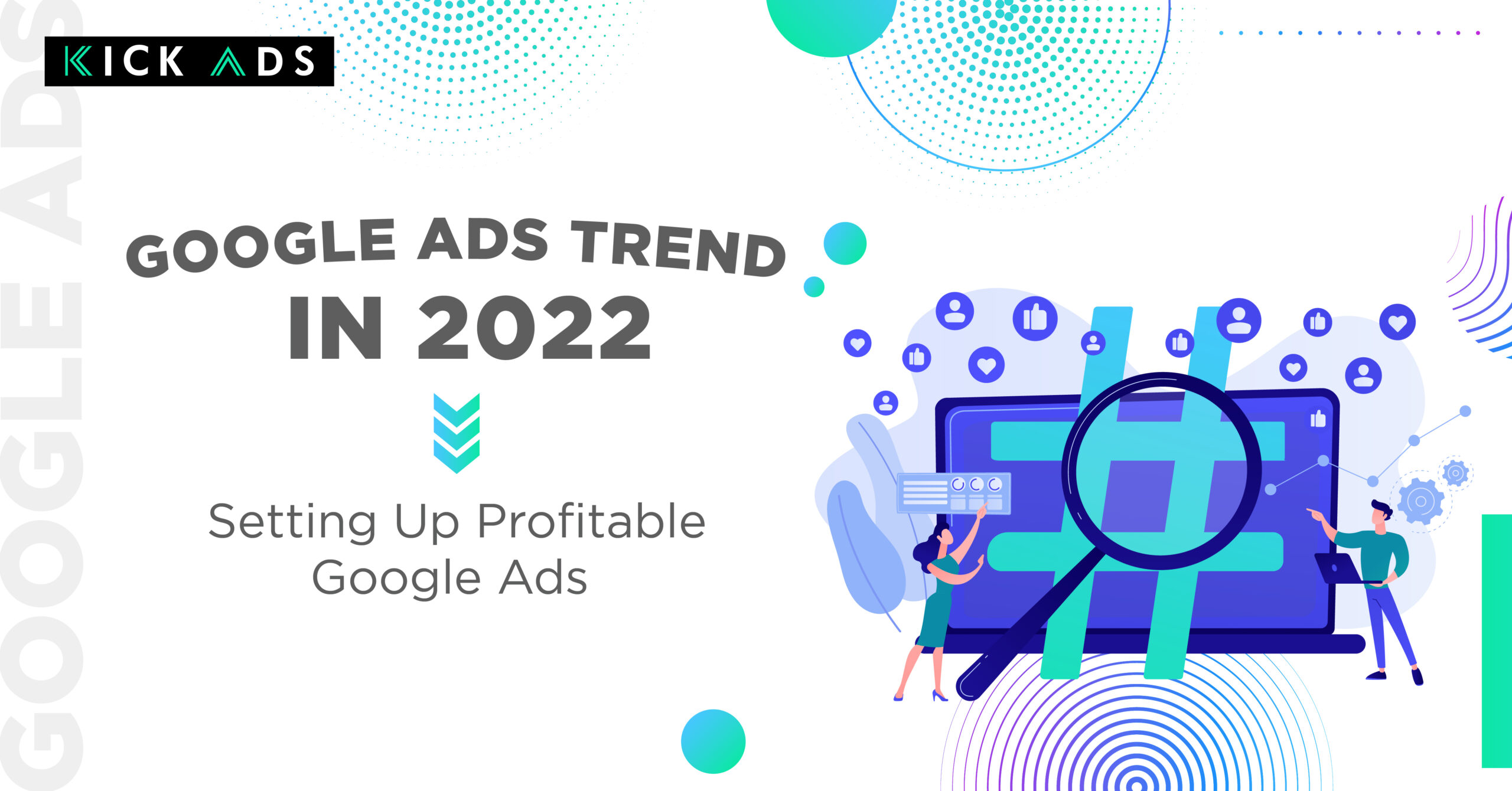 KICK ADS

GOOGLE ADS

GOOGLE ADS TREND IN 2022

Setting Up Profitable Google Ads